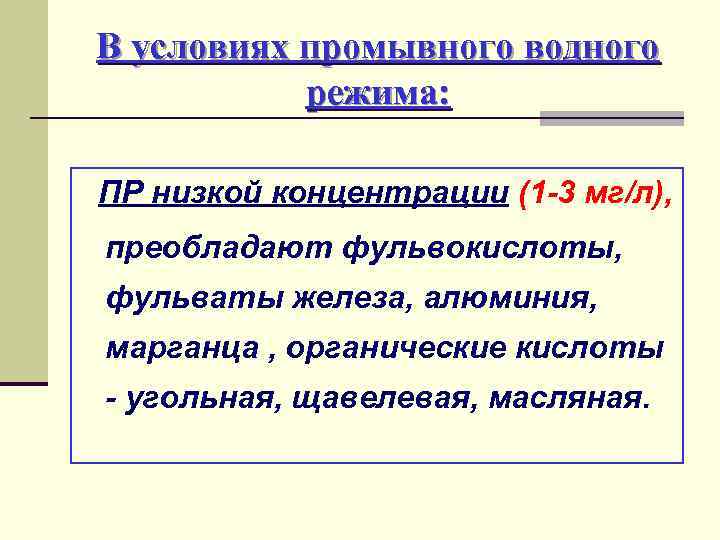 В условиях промывного водного режима:

ПР низкой концентрации (1-3 мг/л), преобладают фульвокислоты, фульваты железа, алюминия, марганца , органические кислоты - угольная, щавелевая, масляная.